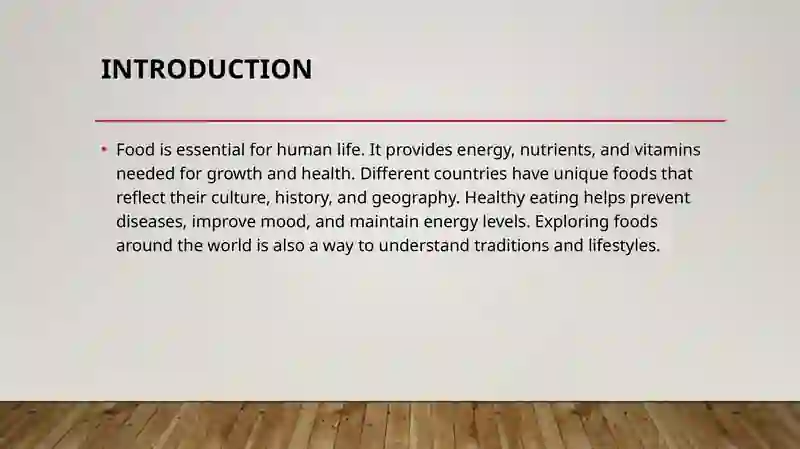 INTRODUCTION

• Food is essential for human life. It provides energy, nutrients, and vitamins needed for growth and health. Different countries have unique foods that reflect their culture, history, and geography. Healthy eating helps prevent diseases, improve mood, and maintain energy levels. Exploring foods around the world is also a way to understand traditions and lifestyles.